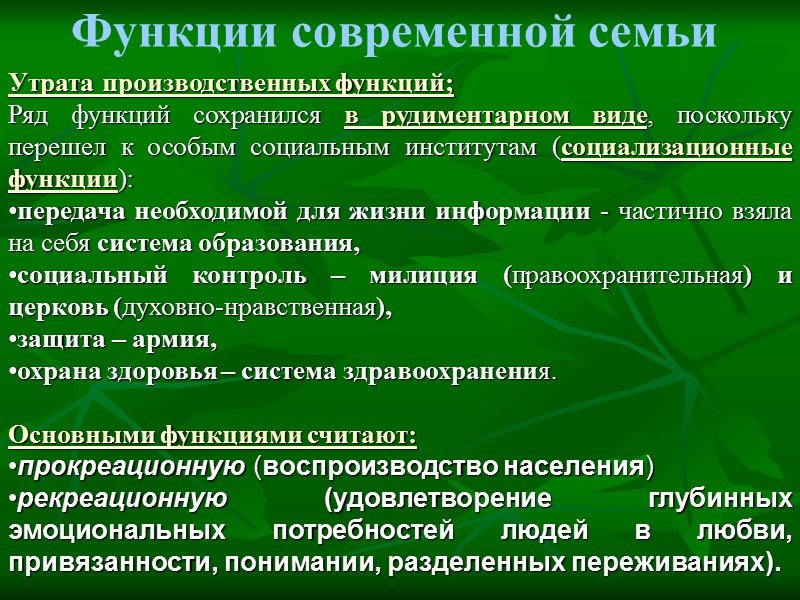 Функции современной семьи

Утрата производственных функций;
Ряд функций сохранился в рудиментарном виде, поскольку перешел к особым социальным институтам (социализационные функции):
•передача необходимой для жизни информации - частично взяла на себя система образования,
•социальный контроль – милиция (правоохранительная) и церковь (духовно-нравственная),
•защита – армия,
•охрана здоровья – система здравоохранения.

Основными функциями считают:
•прокреационную (воспроизводство населения)
•рекреационную (удовлетворение глубинных эмоциональных потребностей людей в любви, привязанности, понимании, разделенных переживаниях).